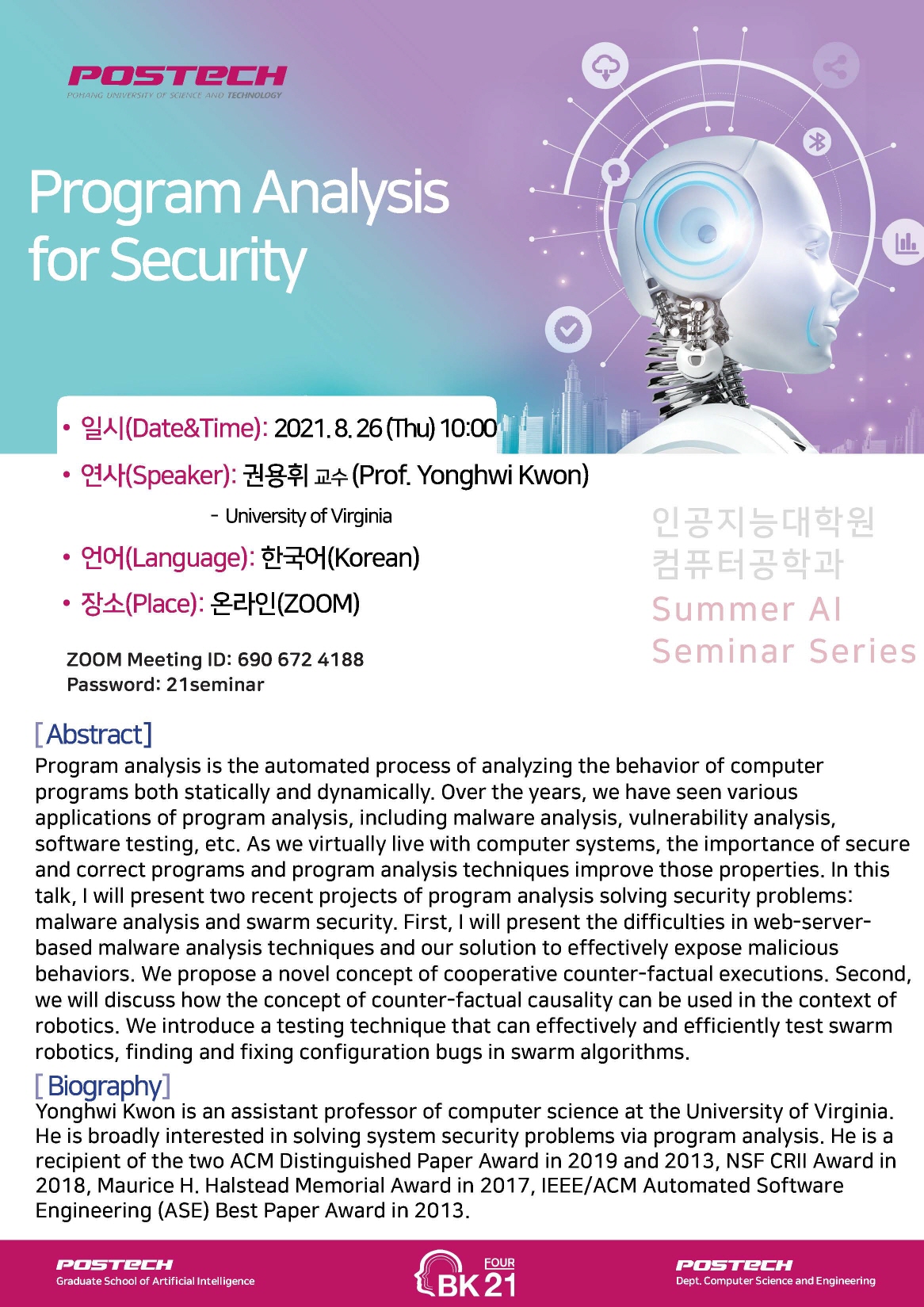 POSTECH
POHANG UNIVERSITY OF SCIENCE AND TECHNOLOGY

Program Analysis for Security

• 일시(Date&Time): 2021. 8. 26 (Thu) 10:00
• 연사(Speaker): 권용휘 교수 (Prof. Yonghwi Kwon)
- University of Virginia
• 언어(Language): 한국어(Korean)
• 장소(Place): 온라인(ZOOM)

ZOOM Meeting ID: 690 672 4188
Password: 21seminar

인공지능대학원
컴퓨터공학과
Summer AI
Seminar Series

[Abstract]
Program analysis is the automated process of analyzing the behavior of computer programs both statically and dynamically. Over the years, we have seen various applications of program analysis, including malware analysis, vulnerability analysis, software testing, etc. As we virtually live with computer systems, the importance of secure and correct programs and program analysis techniques improve those properties. In this talk, I will present two recent projects of program analysis solving security problems: malware analysis and swarm security. First, I will present the difficulties in web-server-based malware analysis techniques and our solution to effectively expose malicious behaviors. We propose a novel concept of cooperative counter-factual executions. Second, we will discuss how the concept of counter-factual causality can be used in the context of robotics. We introduce a testing technique that can effectively and efficiently test swarm robotics, finding and fixing configuration bugs in swarm algorithms.

[Biography]
Yonghwi Kwon is an assistant professor of computer science at the University of Virginia. He is broadly interested in solving system security problems via program analysis. He is a recipient of the two ACM Distinguished Paper Award in 2019 and 2013, NSF CRII Award in 2018, Maurice H. Halstead Memorial Award in 2017, IEEE/ACM Automated Software Engineering (ASE) Best Paper Award in 2013.

POSTECH
Graduate School of Artificial Intelligence
FOUR BK21
POSTECH
Dept. Computer Science and Engineering